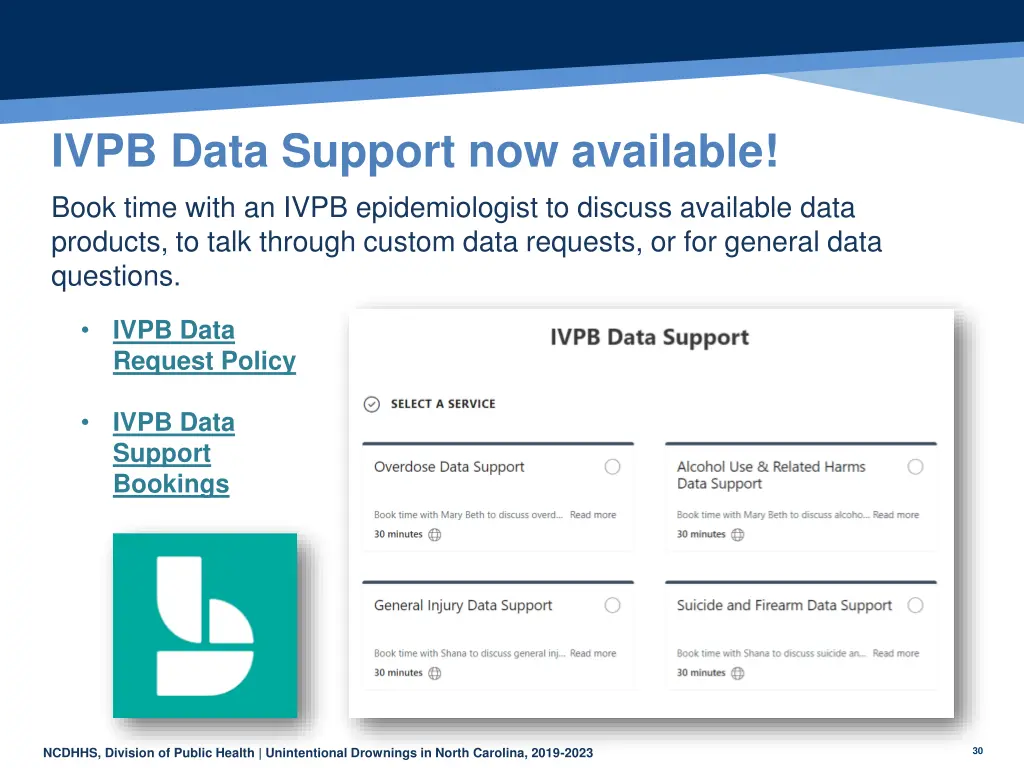 IVPB Data Support now available!

Book time with an IVPB epidemiologist to discuss available data products, to talk through custom data requests, or for general data questions.

• IVPB Data Request Policy

• IVPB Data Support Bookings

IVPB Data Support

SELECT A SERVICE

Overdose Data Support

Book time with Mary Beth to discuss overd... Read more

30 minutes

Alcohol Use & Related Harms Data Support

Book time with Mary Beth to discuss alcoho... Read more

30 minutes

General Injury Data Support

Book time with Shana to discuss general inj... Read more

30 minutes

Suicide and Firearm Data Support

Book time with Shana to discuss suicide an... Read more

30 minutes

NCDHHS, Division of Public Health | Unintentional Drownings in North Carolina, 2019-2023

30